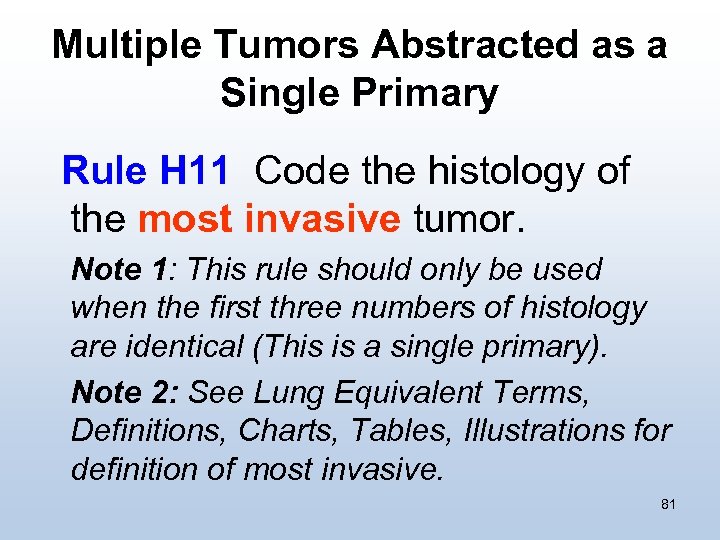 Multiple Tumors Abstracted as a Single Primary

Rule H11 Code the histology of the most invasive tumor.

Note 1: This rule should only be used when the first three numbers of histology are identical (This is a single primary).

Note 2: See Lung Equivalent Terms, Definitions, Charts, Tables, Illustrations for definition of most invasive.

81